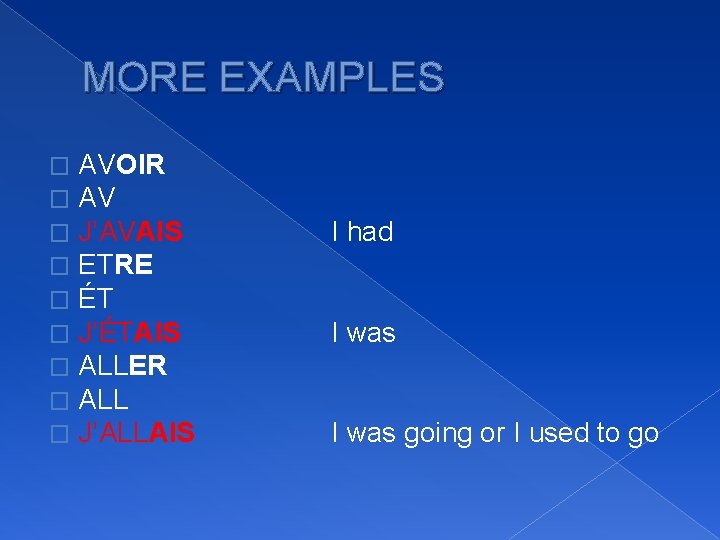 MORE EXAMPLES

AVOIR
AV
J'AVAIS I had
ETRE
ÉT
J'ÉTAIS I was
ALLER
ALL
J'ALLAIS I was going or I used to go